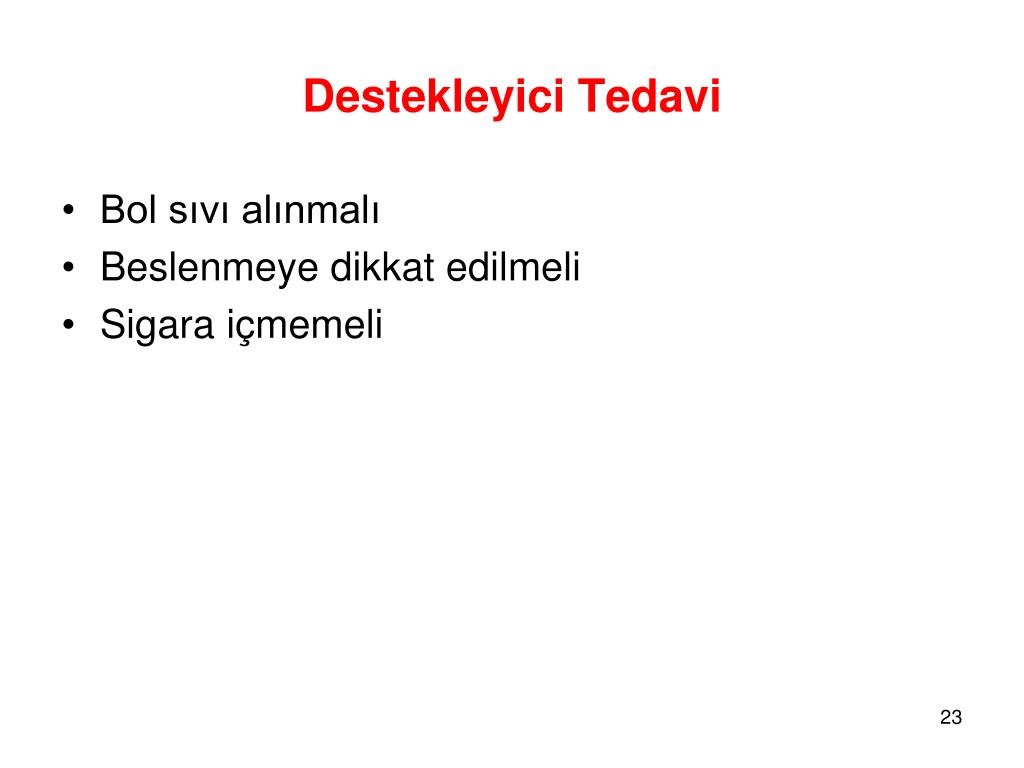 Destekleyici Tedavi

• Bol sıvı alınmalı
• Beslenmeye dikkat edilmeli
• Sigara içmemeli

23